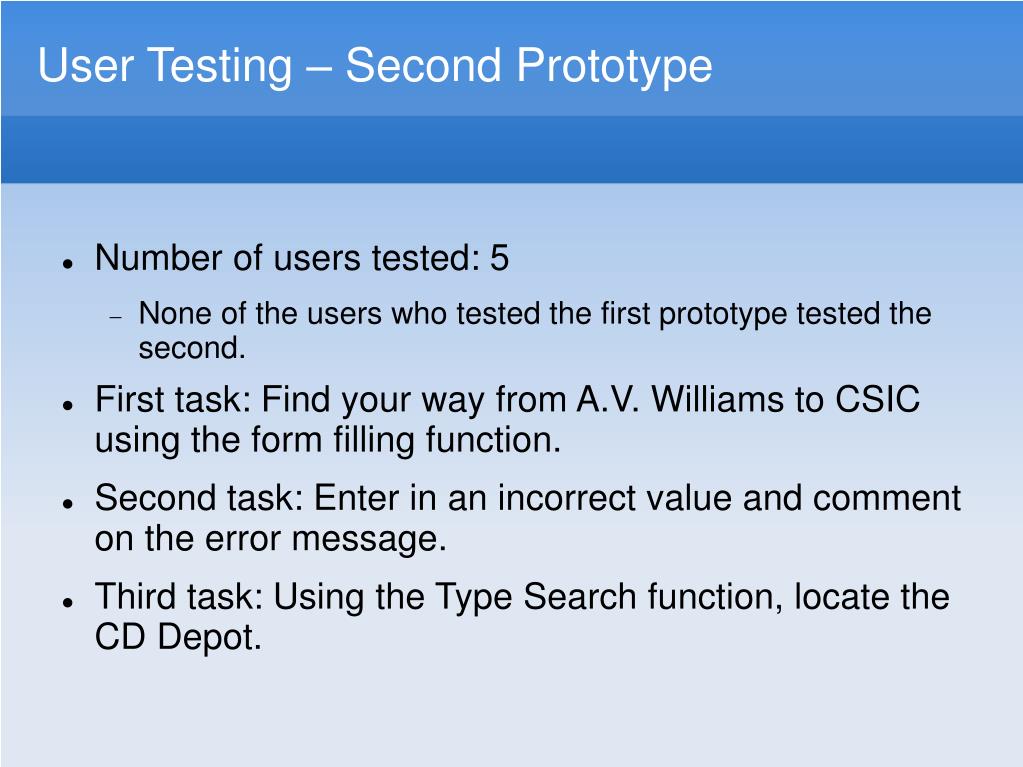 User Testing – Second Prototype

- Number of users tested: 5
  - None of the users who tested the first prototype tested the second.
- First task: Find your way from A.V. Williams to CSIC using the form filling function.
- Second task: Enter in an incorrect value and comment on the error message.
- Third task: Using the Type Search function, locate the CD Depot.